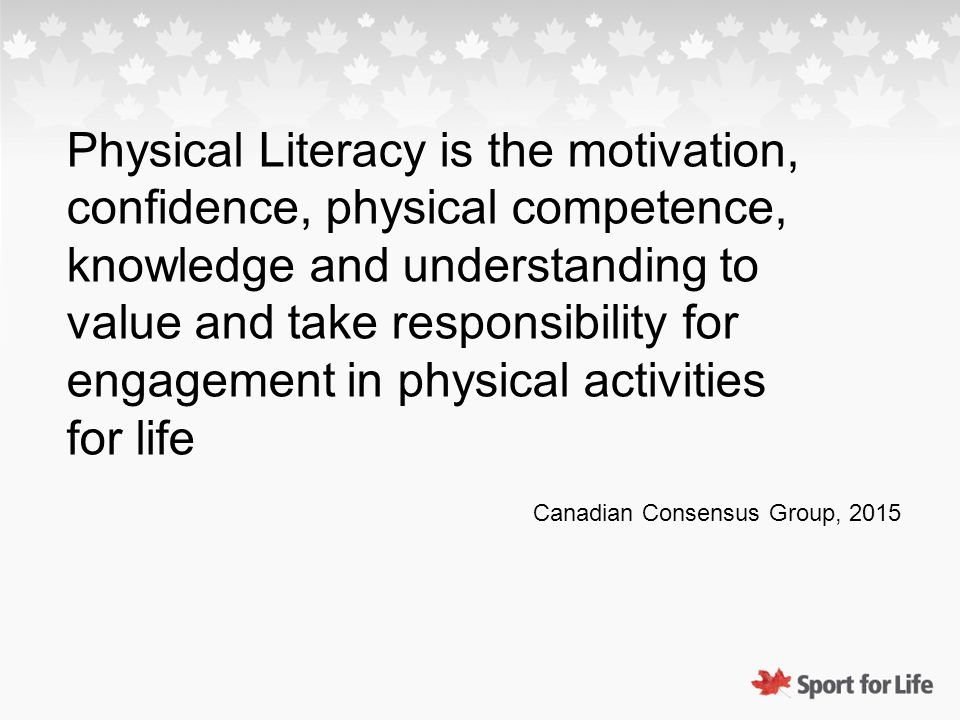 Physical Literacy is the motivation, confidence, physical competence, knowledge and understanding to value and take responsibility for engagement in physical activities for life

Canadian Consensus Group, 2015

Sport for Life